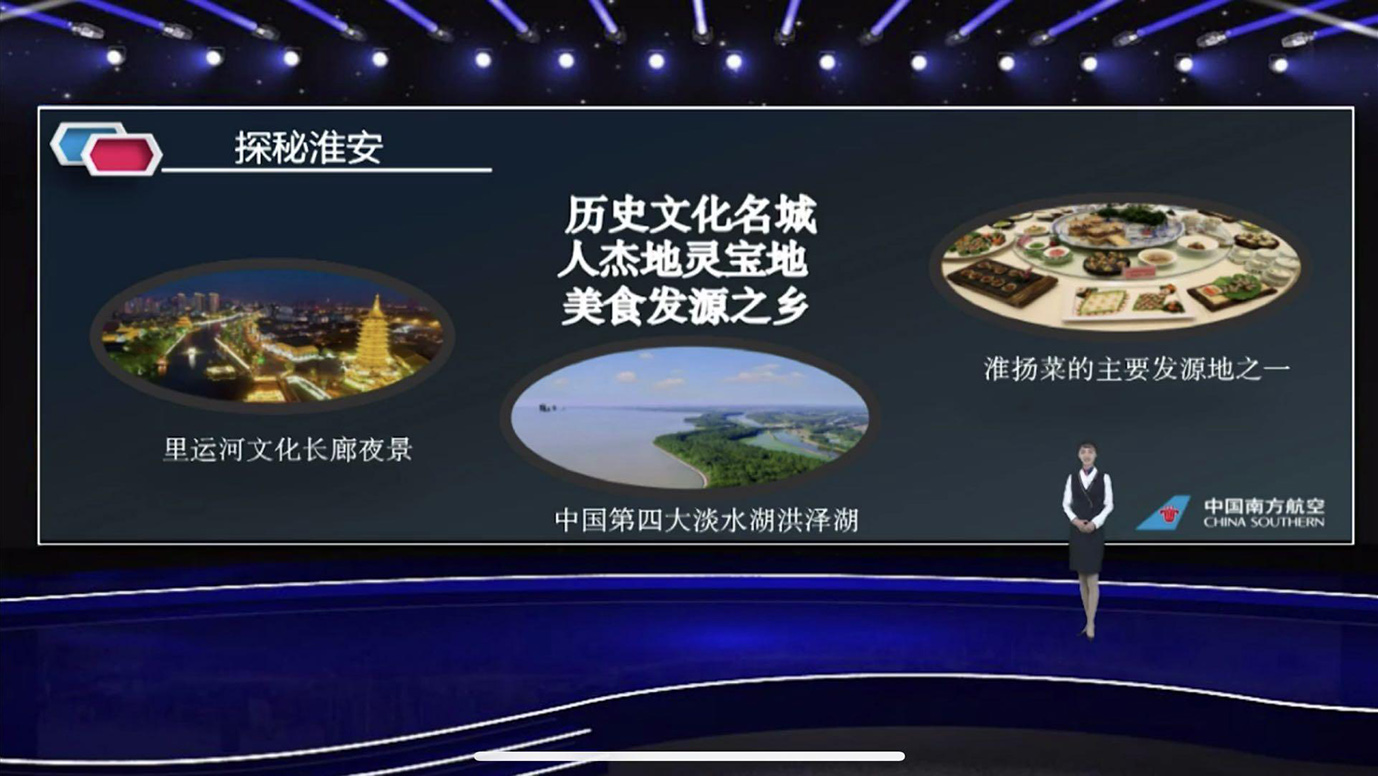 探秘淮安

历史文化名城
人杰地灵宝地
美食发源之乡

里运河文化长廊夜景

中国第四大淡水湖洪泽湖

淮扬菜的主要发源地之一

中国南方航空
CHINA SOUTHERN